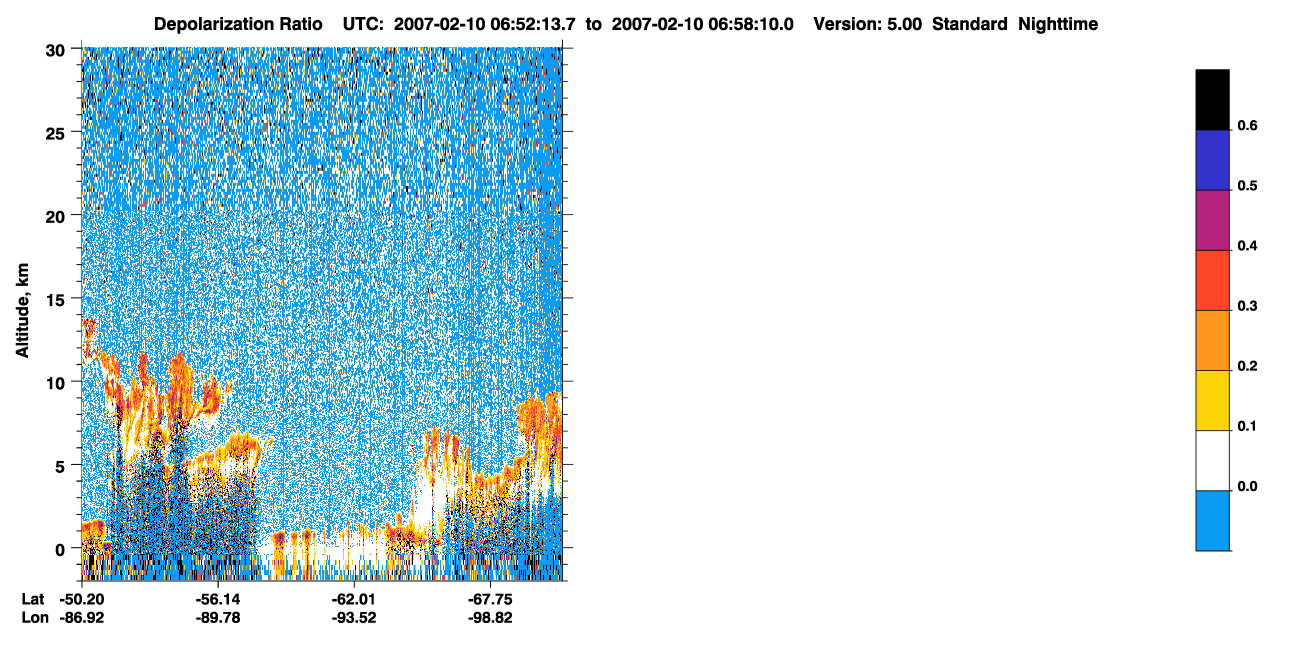 Depolarization Ratio UTC: 2007-02-10 06:52:13.7 to 2007-02-10 06:58:10.0 Version: 5.00 Standard Nighttime

Altitude, km

30
25
20
15
10
5
0

Lat -50.20 -56.14 -62.01 -67.75
Lon -86.92 -89.78 -93.52 -98.82

0.6
0.5
0.4
0.3
0.2
0.1
0.0